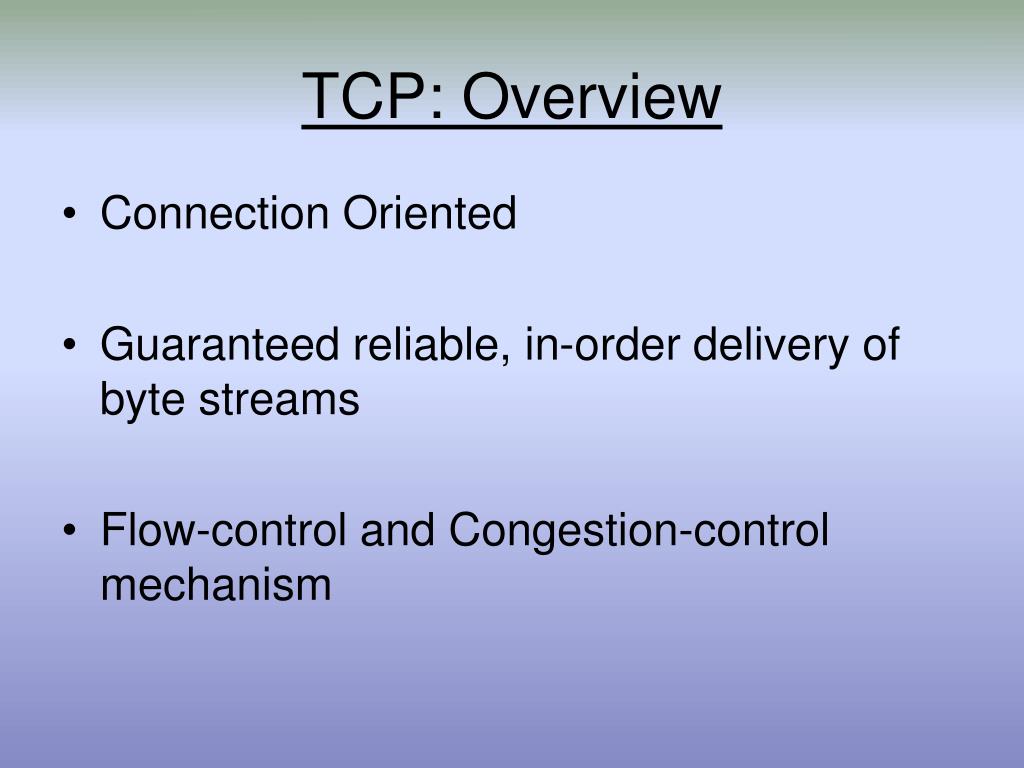 TCP: Overview

• Connection Oriented

• Guaranteed reliable, in-order delivery of byte streams

• Flow-control and Congestion-control mechanism